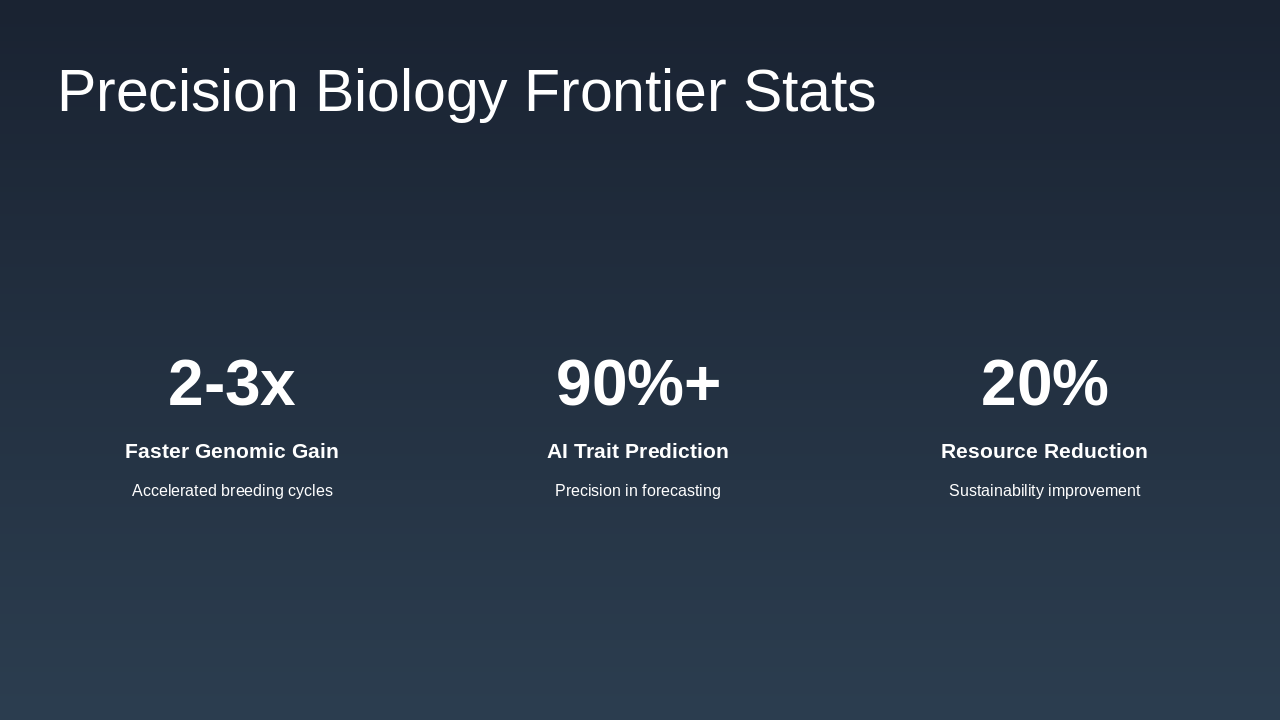 Precision Biology Frontier Stats

2-3x

Faster Genomic Gain

Accelerated breeding cycles

90%+

AI Trait Prediction

Precision in forecasting

20%

Resource Reduction

Sustainability improvement